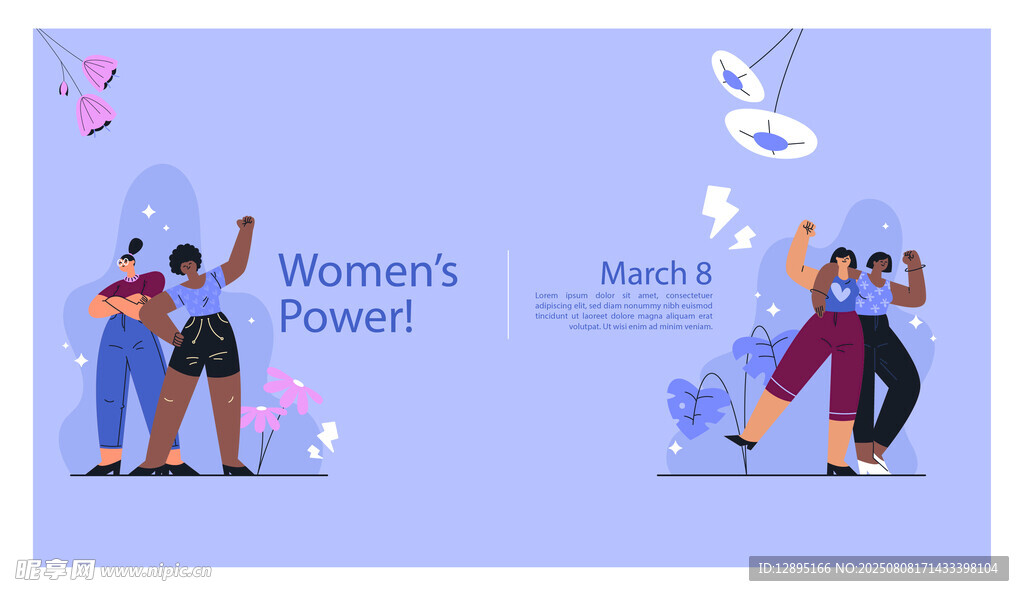 Women's Power!

March 8

Lorem ipsum dolor sit amet, consectetuer adipiscing elit, sed diam nonummy nibh euismod tincidunt ut laoreet dolore magna aliquam erat volutpat. Ut wisi enim ad minim veniam.

昵享网 www.nipic.cn

ID:12895166 NO:20250808171433398104